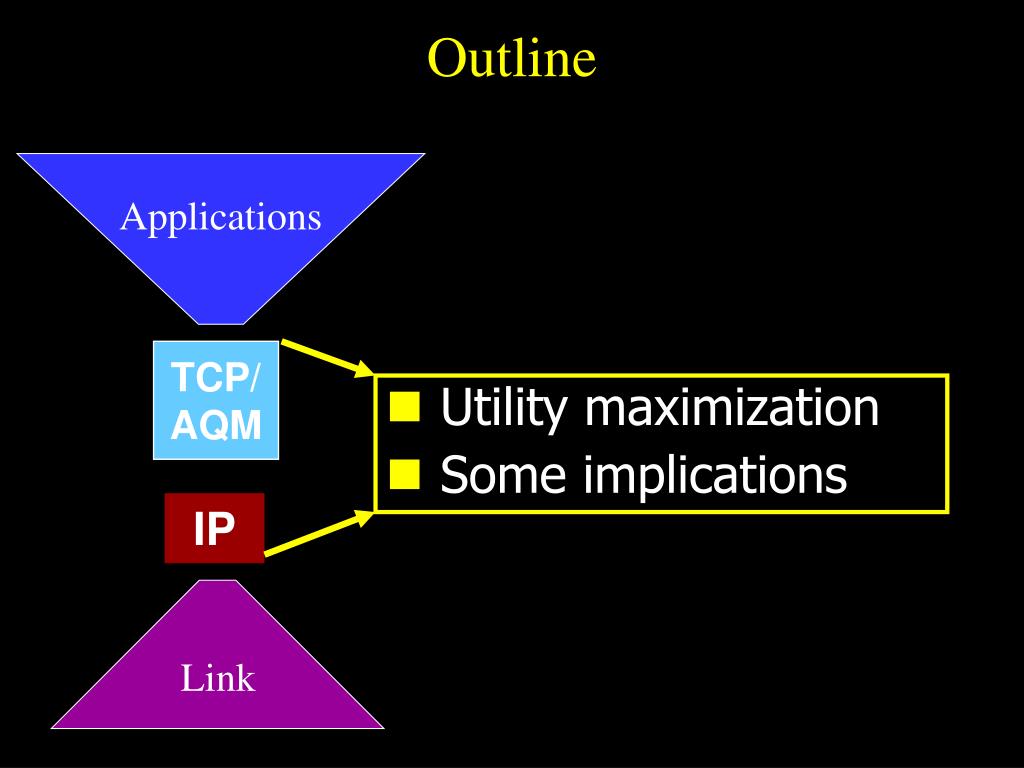 Outline

Applications

TCP/ AQM

IP

Link

Utility maximization
Some implications